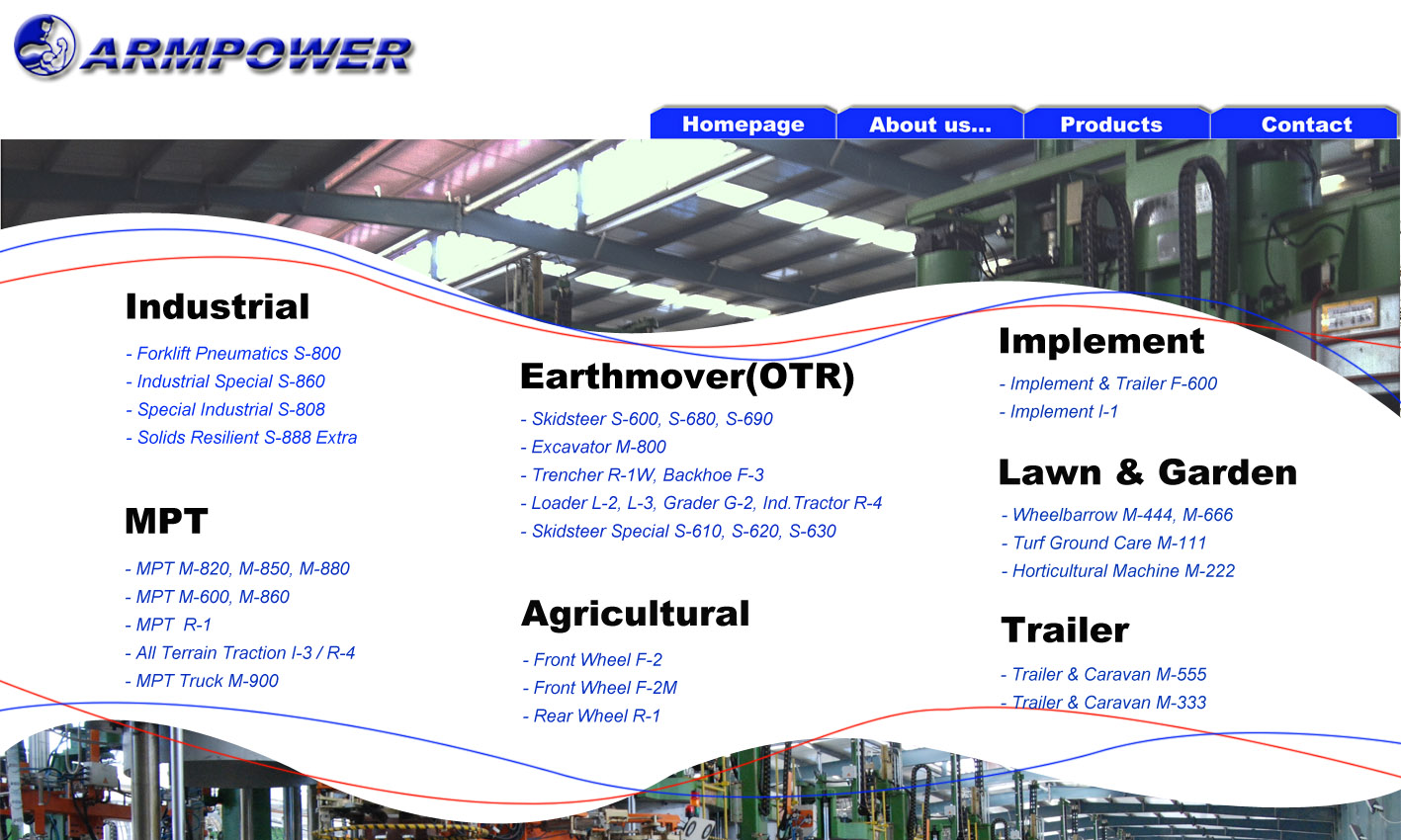 ARMPOWER

Homepage About us... Products Contact

Industrial

- Forklift Pneumatics S-800
- Industrial Special S-860
- Special Industrial S-808
- Solids Resilient S-888 Extra

MPT

- MPT M-820, M-850, M-880
- MPT M-600, M-860
- MPT R-1
- All Terrain Traction I-3 / R-4
- MPT Truck M-900

Earthmover(OTR)

- Skidsteer S-600, S-680, S-690
- Excavator M-800
- Trencher R-1W, Backhoe F-3
- Loader L-2, L-3, Grader G-2, Ind.Tractor R-4
- Skidsteer Special S-610, S-620, S-630

Agricultural

- Front Wheel F-2
- Front Wheel F-2M
- Rear Wheel R-1

Implement

- Implement & Trailer F-600
- Implement I-1

Lawn & Garden

- Wheelbarrow M-444, M-666
- Turf Ground Care M-111
- Horticultural Machine M-222

Trailer

- Trailer & Caravan M-555
- Trailer & Caravan M-333